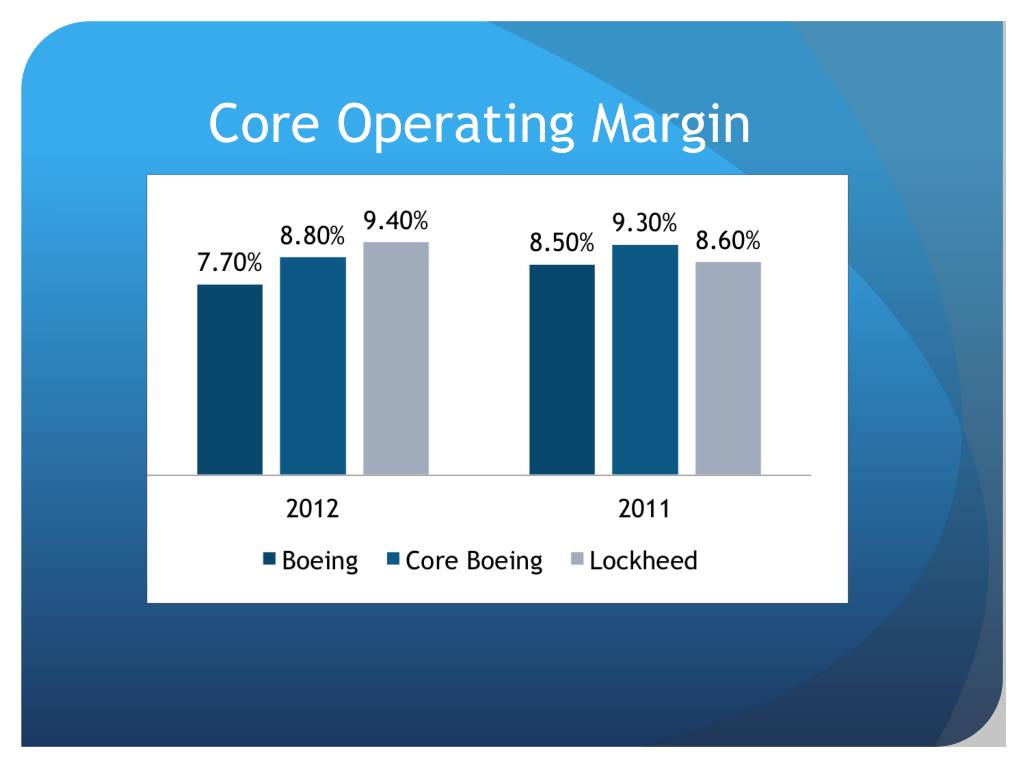 Core Operating Margin

7.70%
8.80%
9.40%
8.50%
9.30%
8.60%

2012
2011

Boeing
Core Boeing
Lockheed